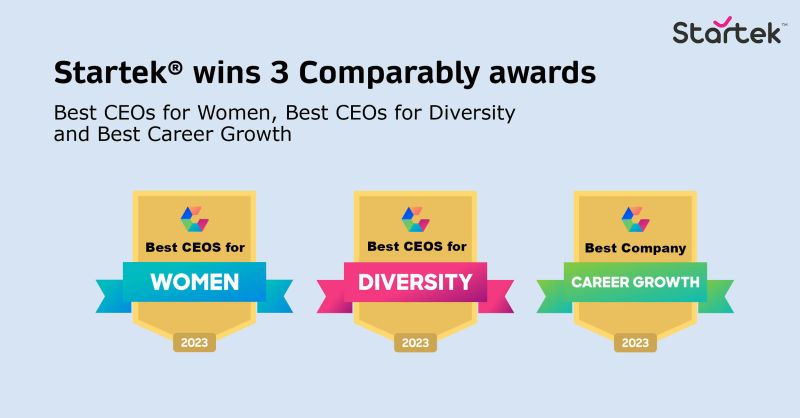 Startek™

Startek® wins 3 Comparably awards

Best CEOs for Women, Best CEOs for Diversity and Best Career Growth

Best CEOS for
WOMEN
2023

Best CEOS for
DIVERSITY
2023

Best Company
CAREER GROWTH
2023